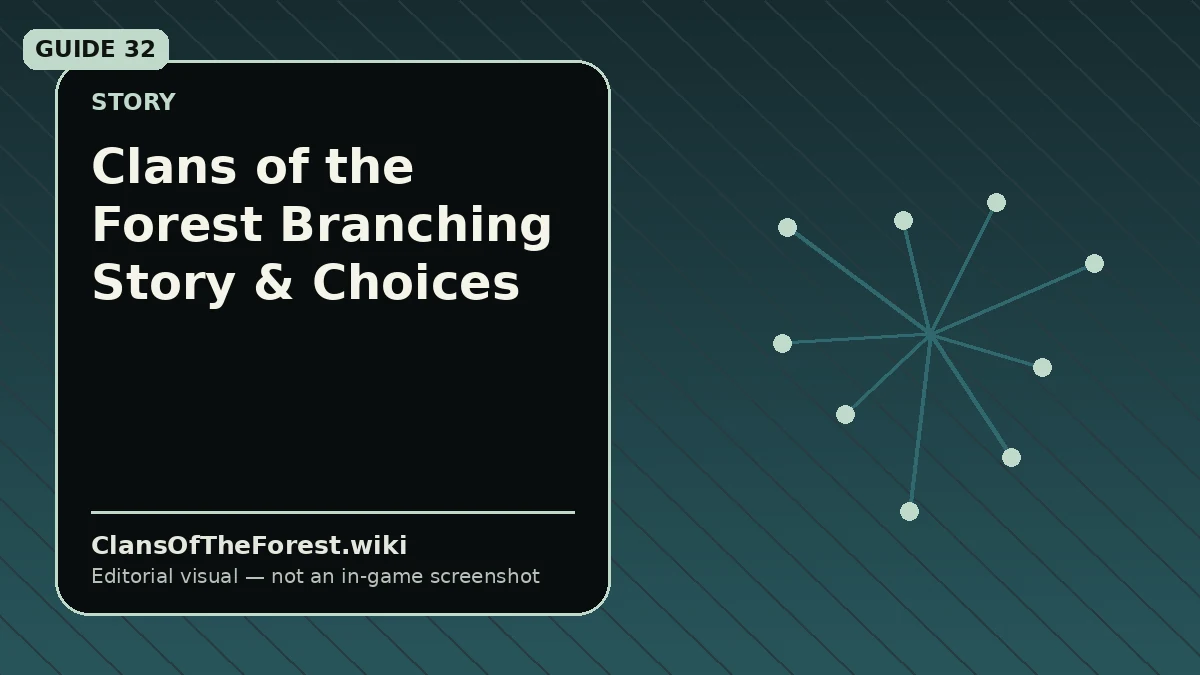 GUIDE 32

STORY

Clans of the Forest Branching Story & Choices

ClansOfTheForest.wiki

Editorial visual — not an in-game screenshot